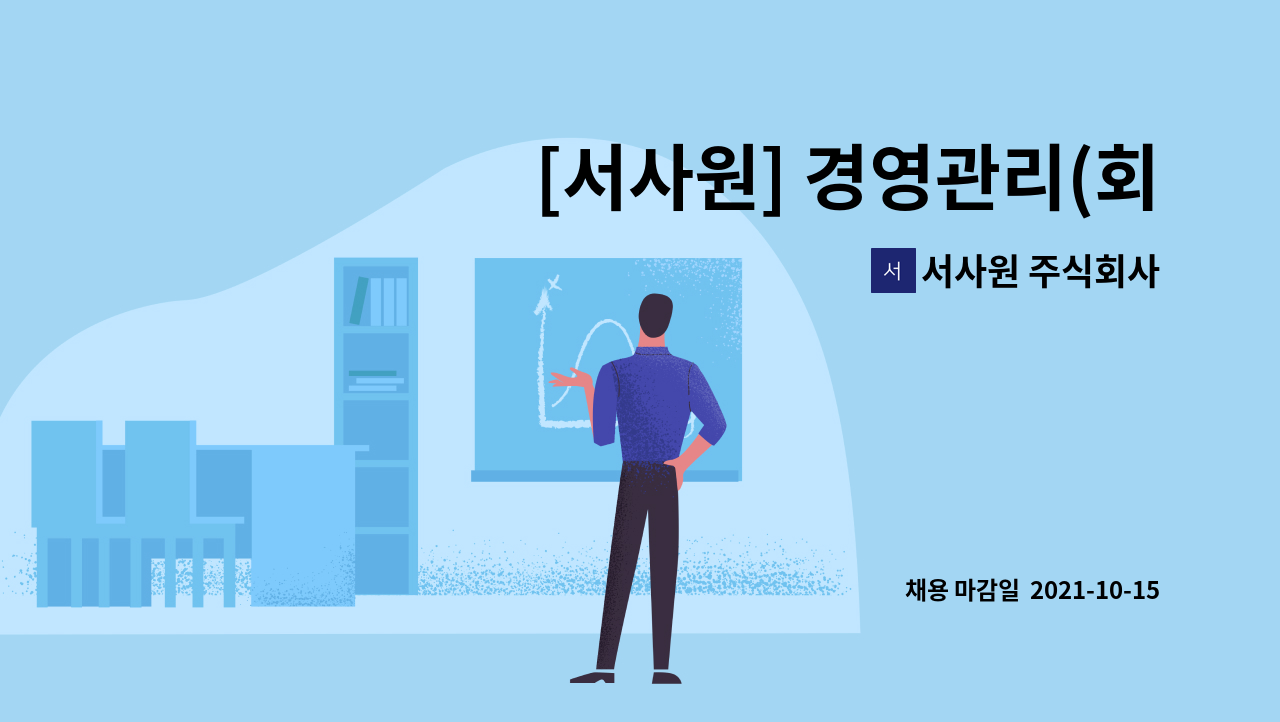 [서사원] 경영관리(회

서 서사원 주식회사

채용 마감일 2021-10-15